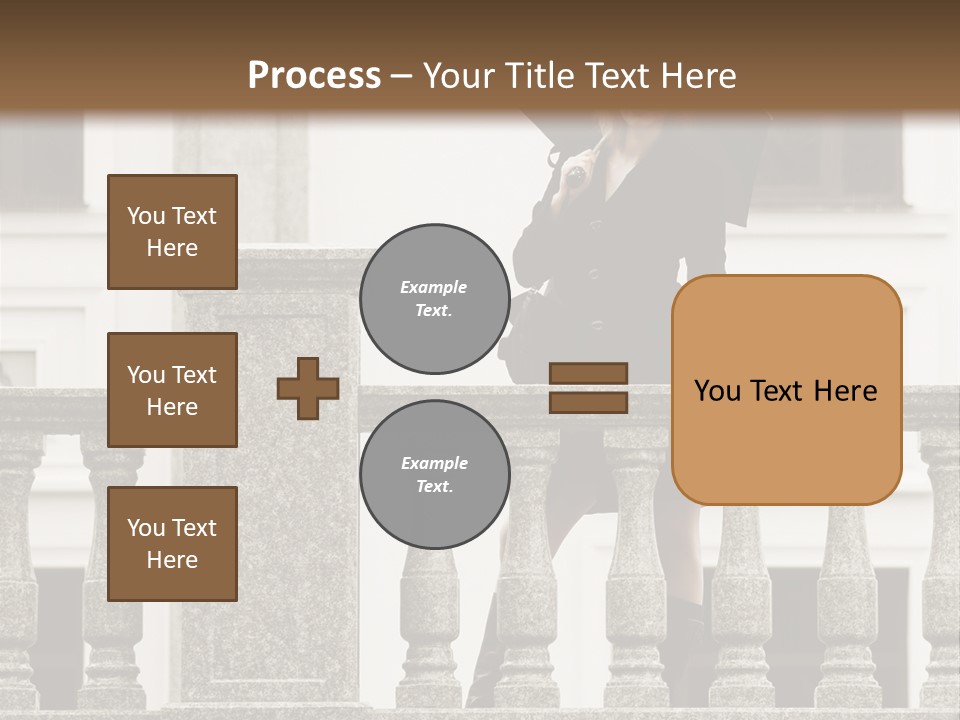 Process – Your Title Text Here

You Text Here

You Text Here

You Text Here

Example Text.

Example Text.

You Text Here